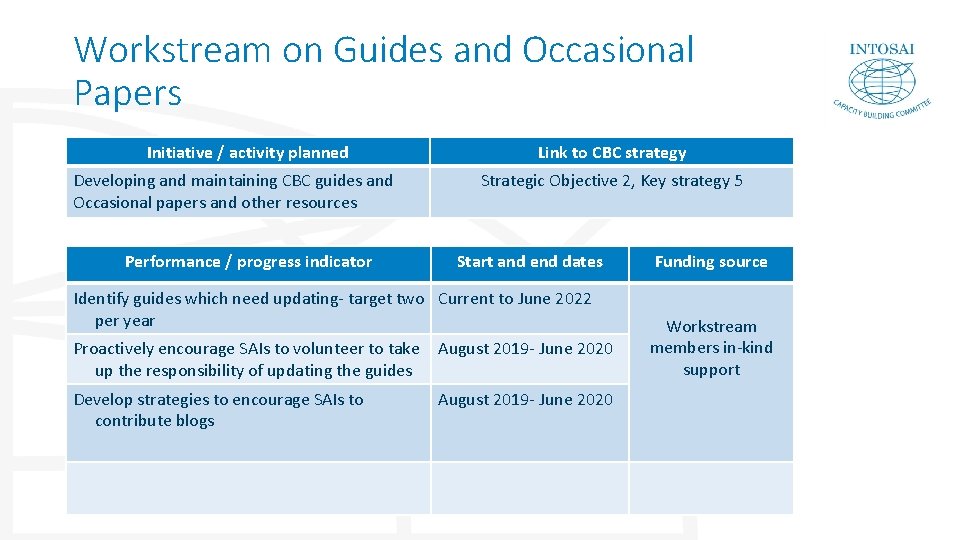 Workstream on Guides and Occasional Papers

INTOSAI
CAPACITY BUILDING COMMITTEE

| Initiative / activity planned | Link to CBC strategy |
|---|---|
| Developing and maintaining CBC guides and Occasional papers and other resources | Strategic Objective 2, Key strategy 5 |

| Performance / progress indicator | Start and end dates | Funding source |
|---|---|---|
| Identify guides which need updating- target two per year | Current to June 2022 | Workstream members in-kind support |
| Proactively encourage SAIs to volunteer to take up the responsibility of updating the guides | August 2019- June 2020 | |
| Develop strategies to encourage SAIs to contribute blogs | August 2019- June 2020 | |
| | | |